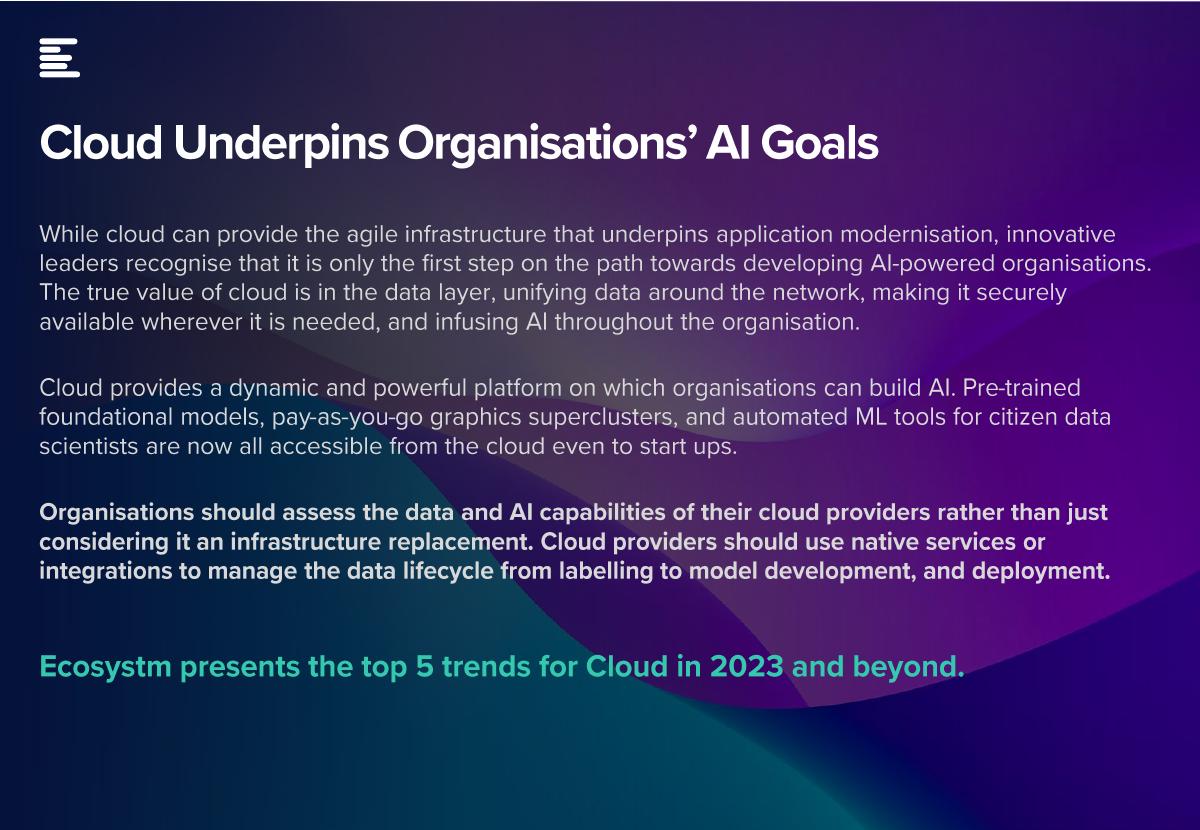 Cloud Underpins Organisations' AI Goals

While cloud can provide the agile infrastructure that underpins application modernisation, innovative leaders recognise that it is only the first step on the path towards developing AI-powered organisations. The true value of cloud is in the data layer, unifying data around the network, making it securely available wherever it is needed, and infusing AI throughout the organisation.

Cloud provides a dynamic and powerful platform on which organisations can build AI. Pre-trained foundational models, pay-as-you-go graphics superclusters, and automated ML tools for citizen data scientists are now all accessible from the cloud even to start ups.

Organisations should assess the data and AI capabilities of their cloud providers rather than just considering it an infrastructure replacement. Cloud providers should use native services or integrations to manage the data lifecycle from labelling to model development, and deployment.

Ecosystm presents the top 5 trends for Cloud in 2023 and beyond.